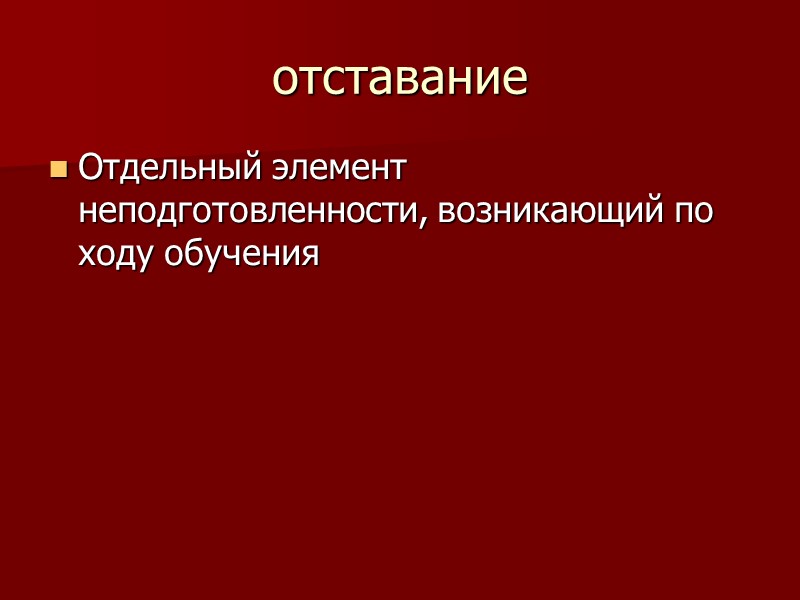 отставание

Отдельный элемент неподготовленности, возникающий по ходу обучения